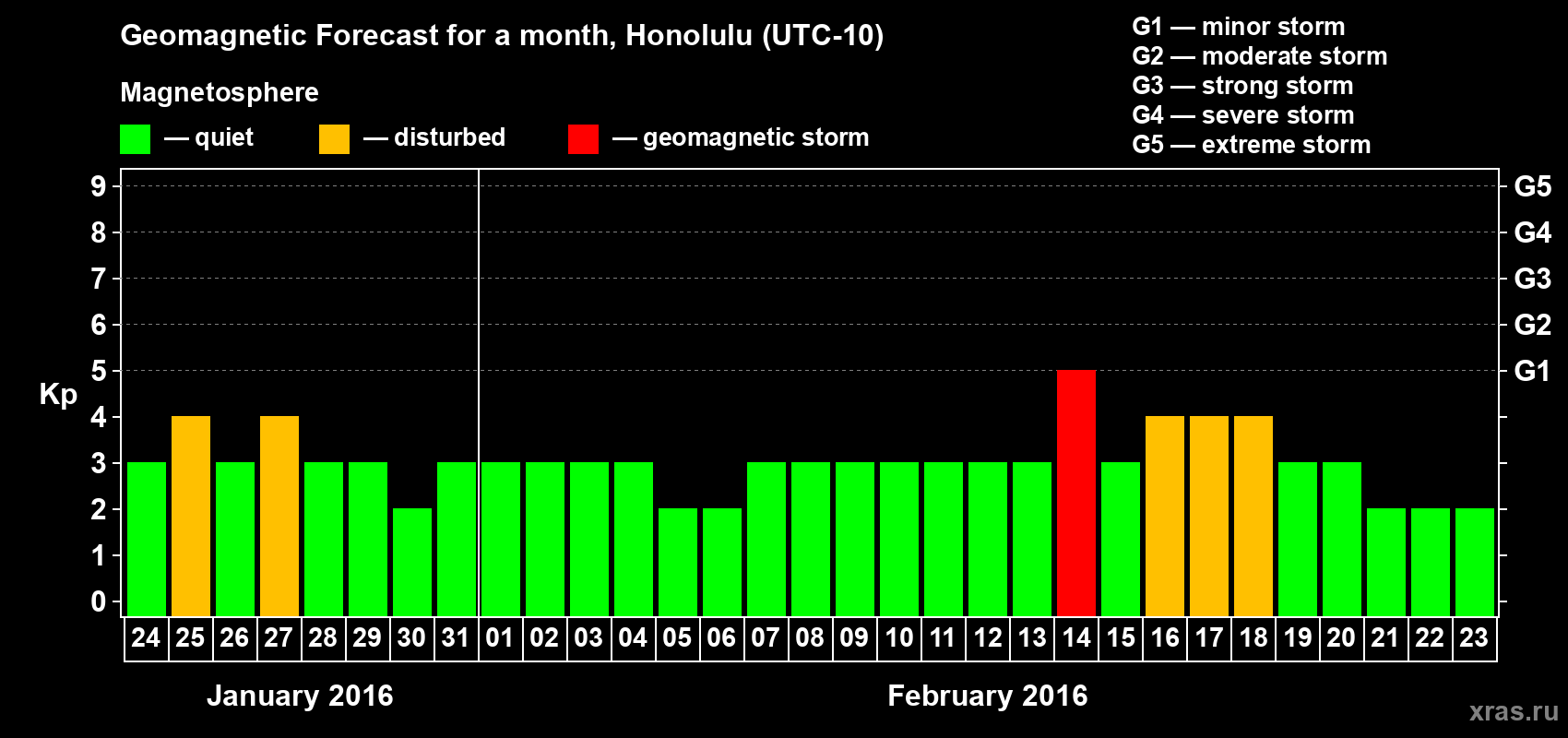 Geomagnetic Forecast for a month, Honolulu (UTC-10)

Magnetosphere

— quiet — disturbed — geomagnetic storm

G1 — minor storm
G2 — moderate storm
G3 — strong storm
G4 — severe storm
G5 — extreme storm

Kp

9
8
7
6
5
4
3
2
1
0

G5
G4
G3
G2
G1

24 25 26 27 28 29 30 31 01 02 03 04 05 06 07 08 09 10 11 12 13 14 15 16 17 18 19 20 21 22 23

January 2016

February 2016

xras.ru